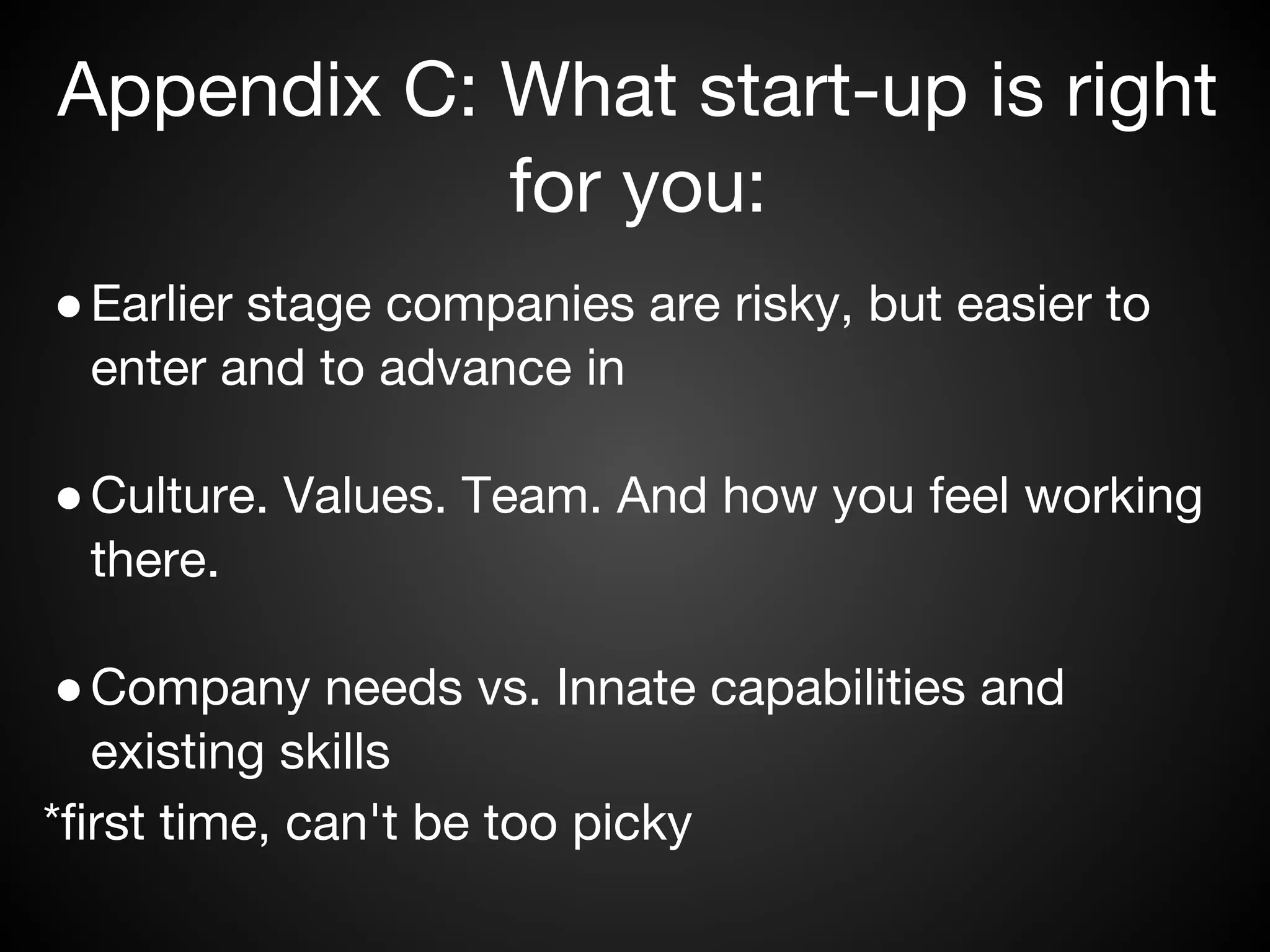 Appendix C: What start-up is right for you:

● Earlier stage companies are risky, but easier to enter and to advance in

● Culture. Values. Team. And how you feel working there.

● Company needs vs. Innate capabilities and existing skills

*first time, can't be too picky